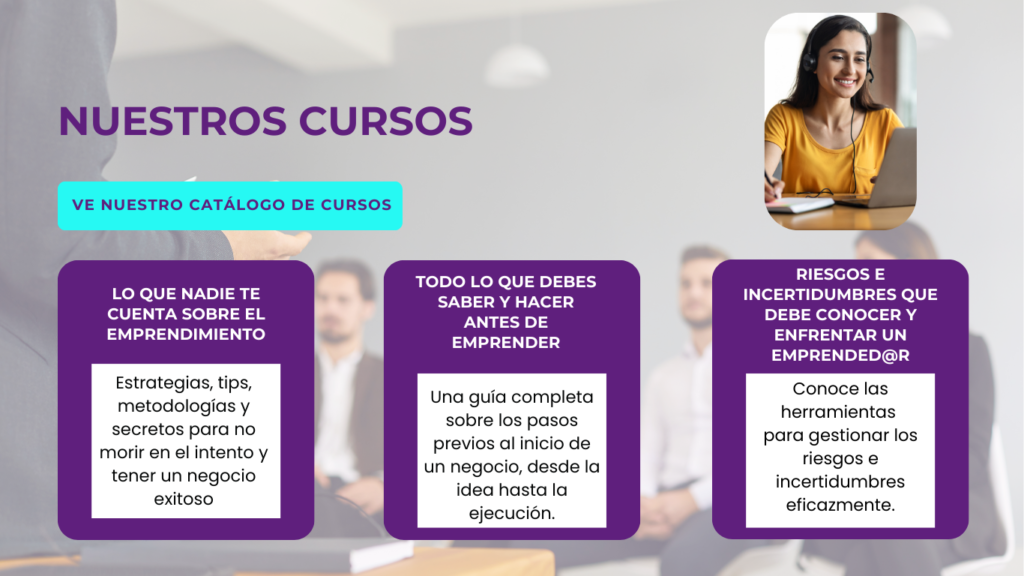 NUESTROS CURSOS

VE NUESTRO CATÁLOGO DE CURSOS

LO QUE NADIE TE CUENTA SOBRE EL EMPRENDIMIENTO

Estrategias, tips, metodologías y secretos para no morir en el intento y tener un negocio exitoso

TODO LO QUE DEBES SABER Y HACER ANTES DE EMPRENDER

Una guía completa sobre los pasos previos al inicio de un negocio, desde la idea hasta la ejecución.

RIESGOS E INCERTIDUMBRES QUE DEBE CONOCER Y ENFRENTAR UN EMPRENDED@R

Conoce las herramientas para gestionar los riesgos e incertidumbres eficazmente.